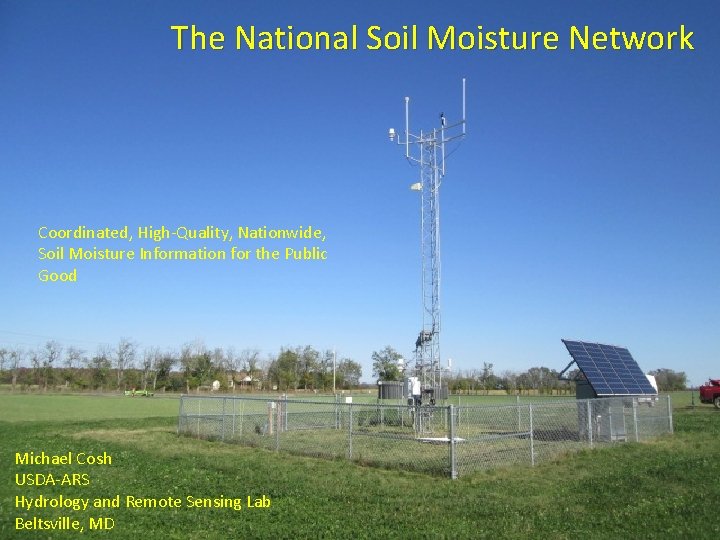 The National Soil Moisture Network

Coordinated, High-Quality, Nationwide, Soil Moisture Information for the Public Good

Michael Cosh
USDA-ARS
Hydrology and Remote Sensing Lab
Beltsville, MD